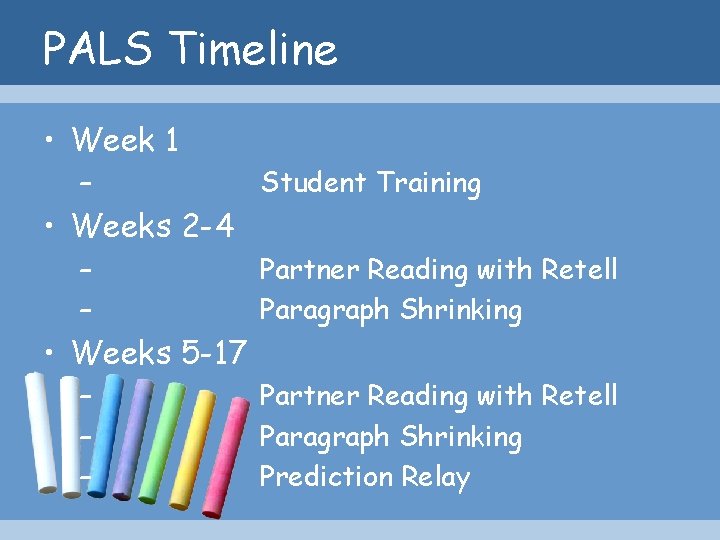 PALS Timeline

• Week 1
 – Student Training
• Weeks 2-4
 – Partner Reading with Retell
 – Paragraph Shrinking
• Weeks 5-17
 – Partner Reading with Retell
 – Paragraph Shrinking
 – Prediction Relay